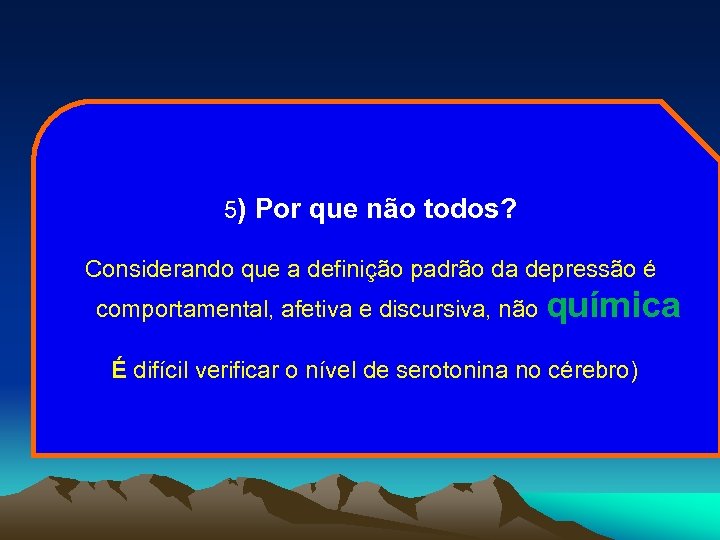 5) Por que não todos?

Considerando que a definição padrão da depressão é comportamental, afetiva e discursiva, não química

É difícil verificar o nível de serotonina no cérebro)